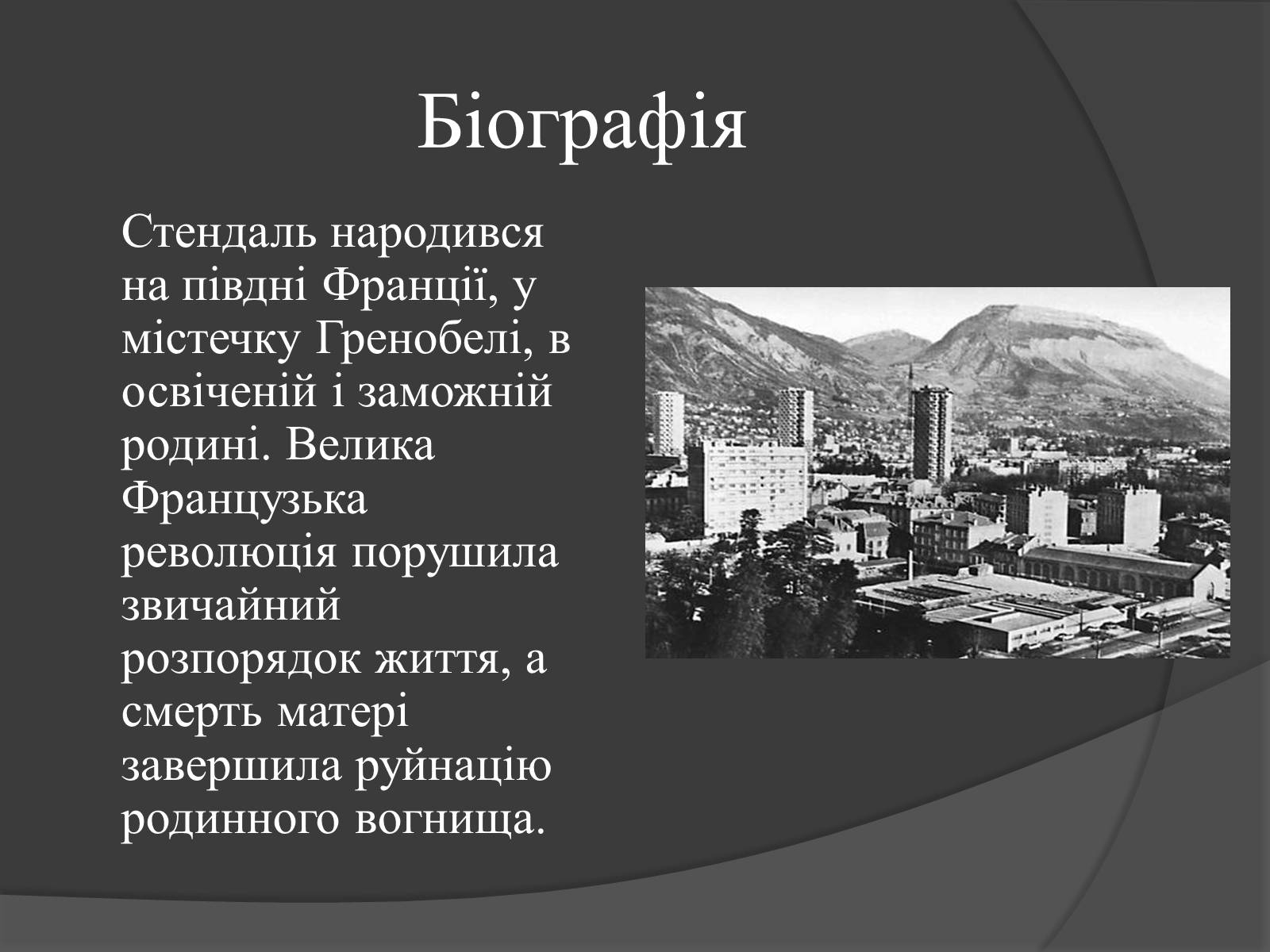 Біографія

Стендаль народився на півдні Франції, у містечку Гренобелі, в освіченій і заможній родині. Велика Французька революція порушила звичайний розпорядок життя, а смерть матері завершила руйнацію родинного вогнища.